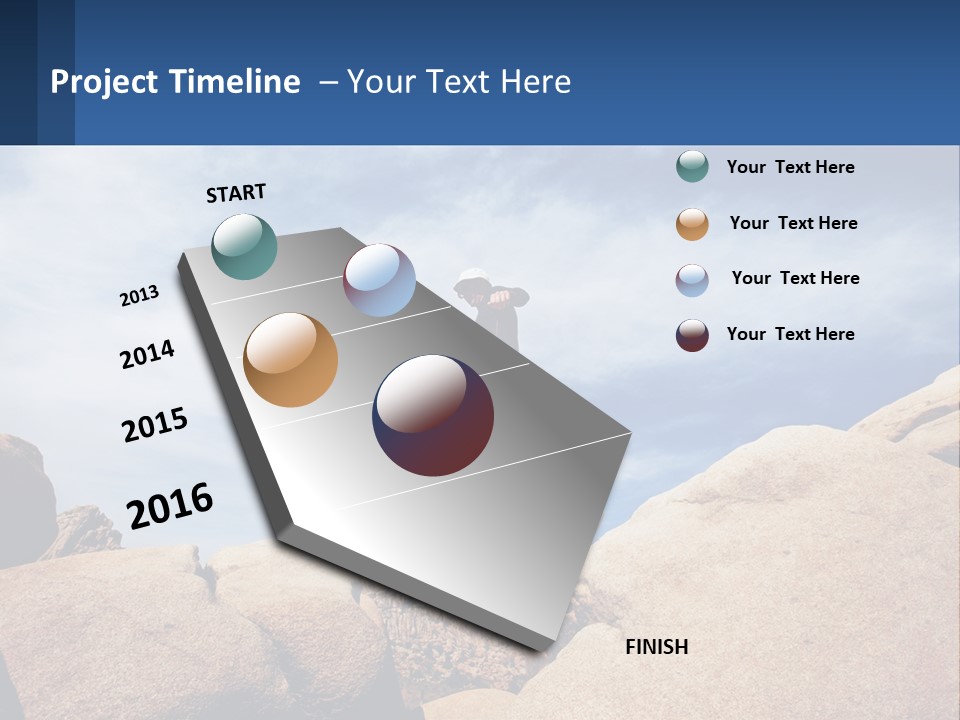 Project Timeline – Your Text Here

START

2013

2014

2015

2016

FINISH

Your Text Here

Your Text Here

Your Text Here

Your Text Here